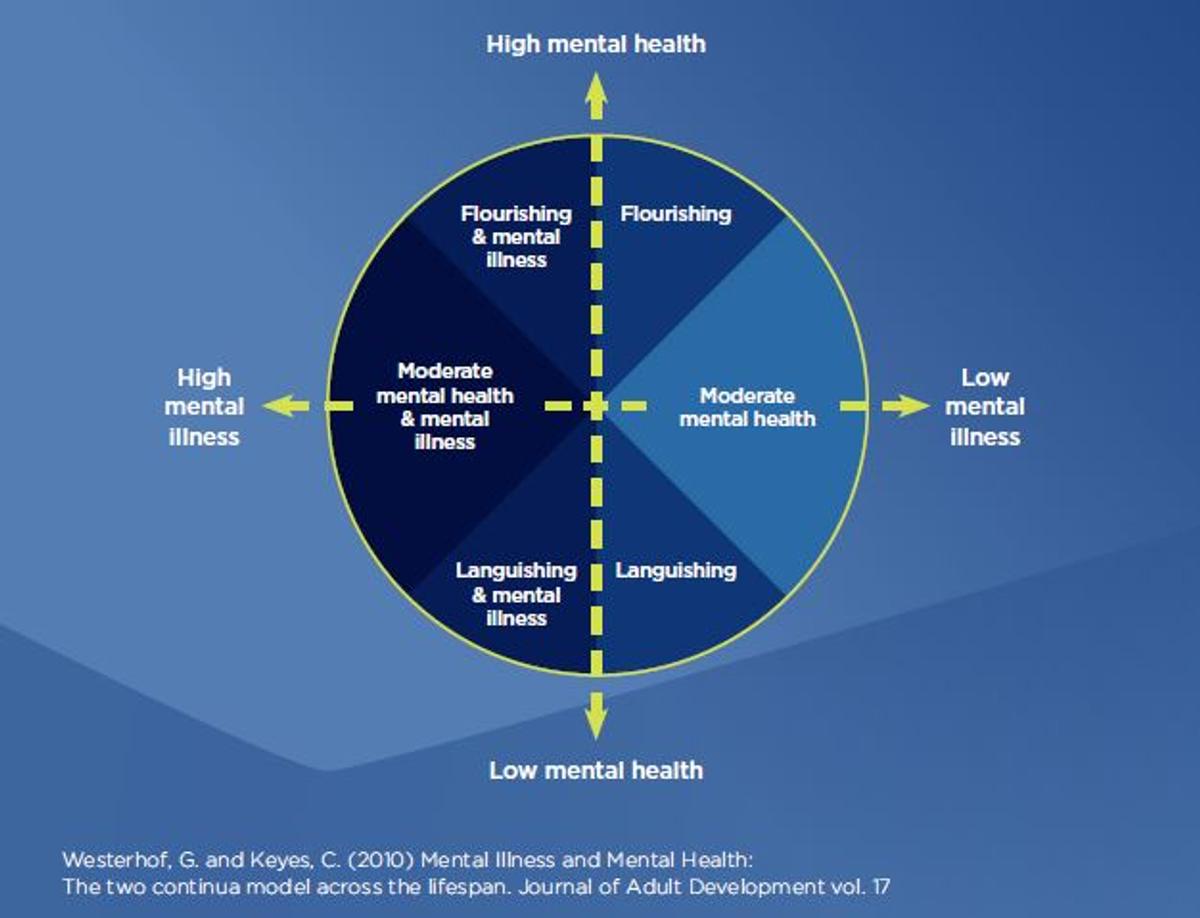 High mental health

Flourishing & mental illness

Flourishing

High mental illness

Moderate mental health & mental illness

Moderate mental health

Low mental illness

Languishing & mental illness

Languishing

Low mental health

Westerhof, G. and Keyes, C. (2010) Mental Illness and Mental Health: The two continua model across the lifespan. Journal of Adult Development vol. 17